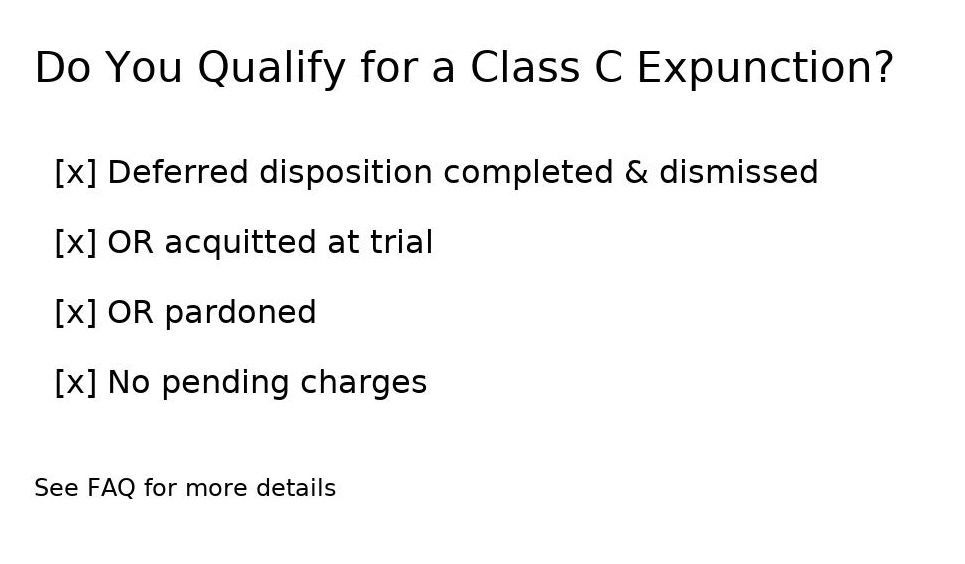 Do You Qualify for a Class C Expunction?

[x] Deferred disposition completed & dismissed

[x] OR acquitted at trial

[x] OR pardoned

[x] No pending charges

See FAQ for more details